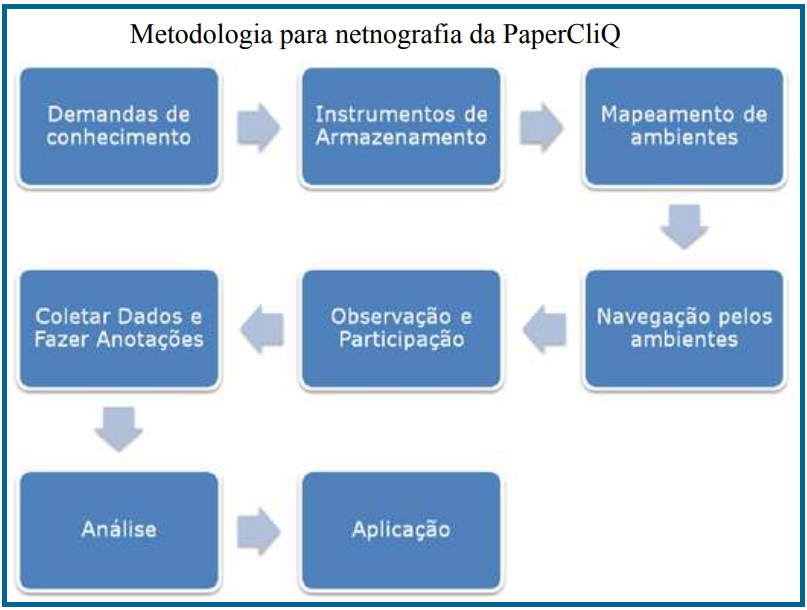 Metodologia para netnografia da PaperCliQ

Demandas de conhecimento

Instrumentos de Armazenamento

Mapeamento de ambientes

Navegação pelos ambientes

Observação e Participação

Coletar Dados e Fazer Anotações

Análise

Aplicação